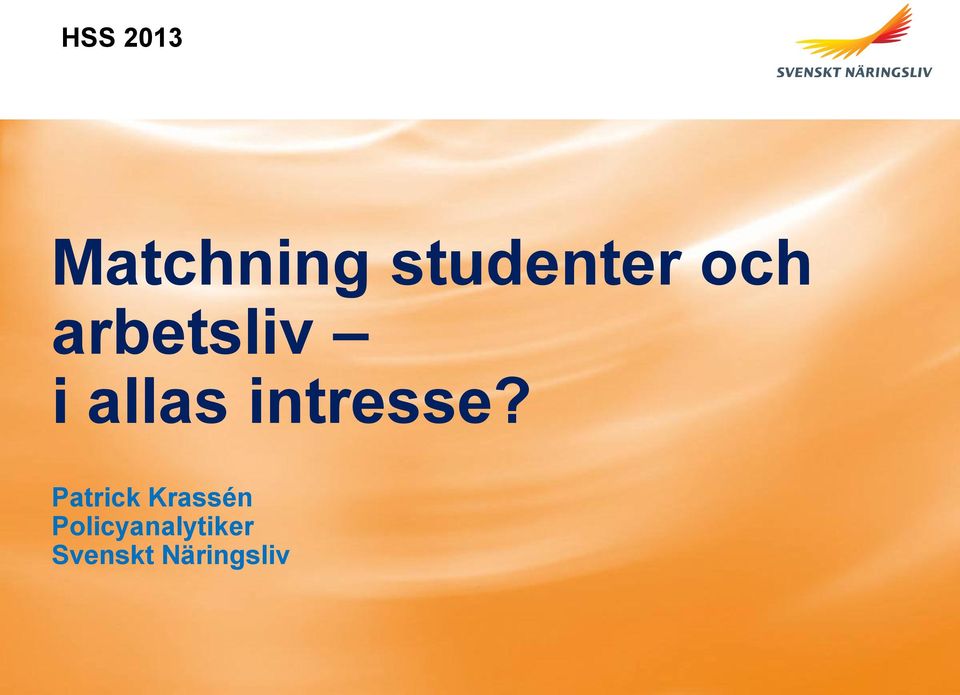 HSS 2013

SVENSKT NÄRINGSLIV

Matchning studenter och arbetsliv –
i allas intresse?

Patrick Krassén
Policyanalytiker
Svenskt Näringsliv